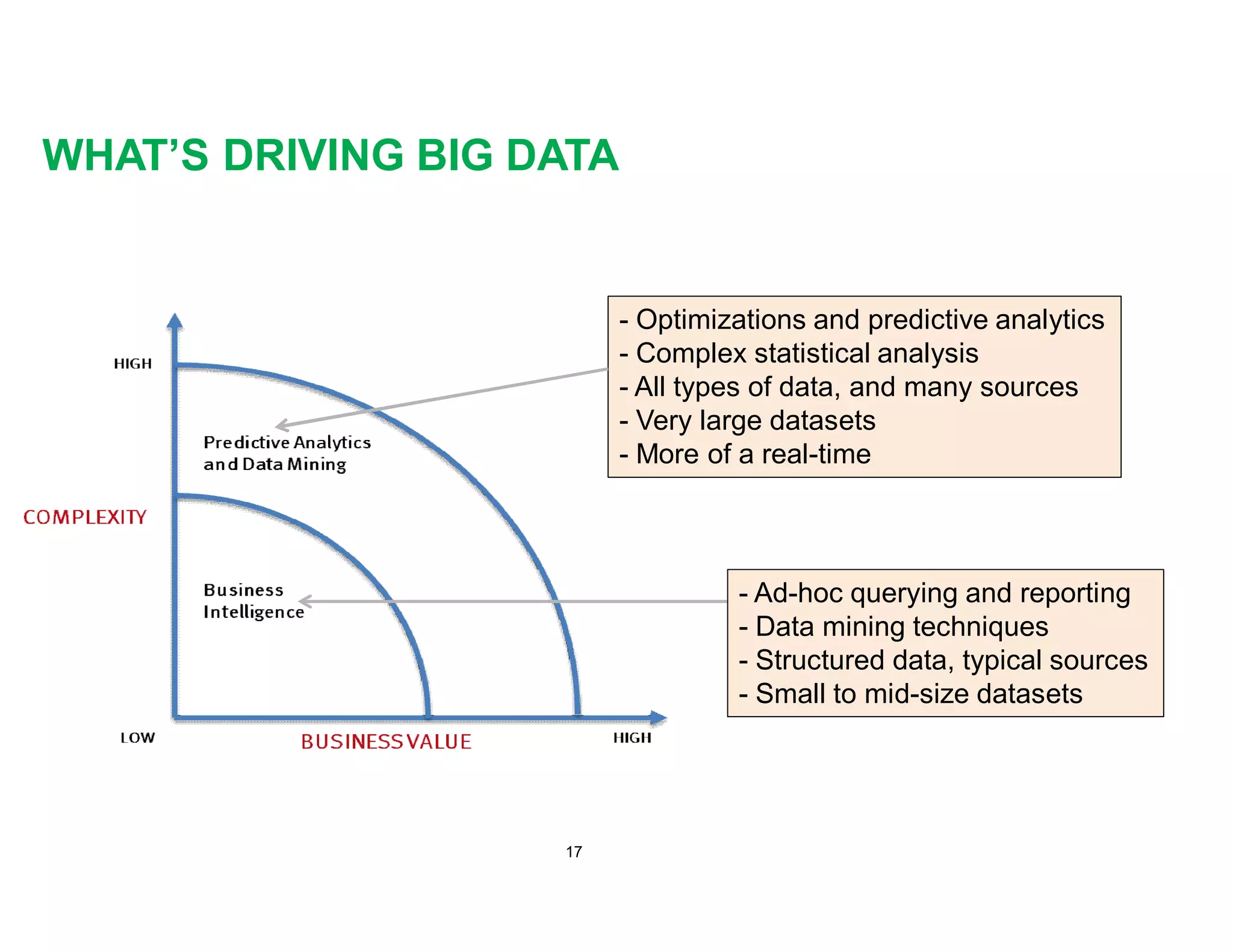 WHAT'S DRIVING BIG DATA

HIGH

Predictive Analytics and Data Mining

COMPLEXITY

Business Intelligence

LOW

BUSINESS VALUE

HIGH

- Optimizations and predictive analytics
- Complex statistical analysis
- All types of data, and many sources
- Very large datasets
- More of a real-time

- Ad-hoc querying and reporting
- Data mining techniques
- Structured data, typical sources
- Small to mid-size datasets

17